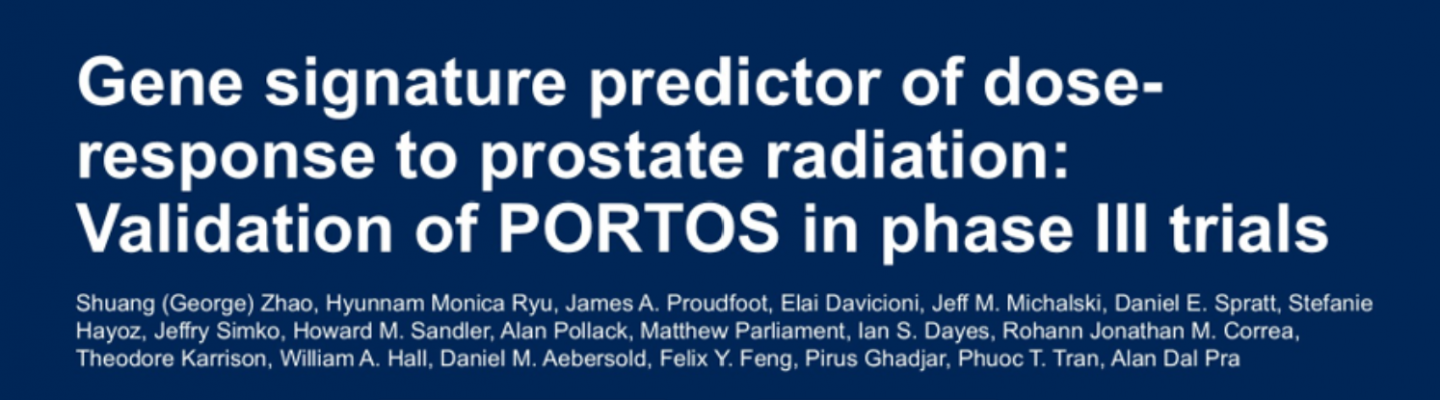 Gene signature predictor of dose-response to prostate radiation: Validation of PORTOS in phase III trials

Shuang (George) Zhao, Hyunnam Monica Ryu, James A. Proudfoot, Elai Davicioni, Jeff M. Michalski, Daniel E. Spratt, Stefanie Hayoz, Jeffry Simko, Howard M. Sandler, Alan Pollack, Matthew Parliament, Ian S. Dayes, Rohann Jonathan M. Correa, Theodore Karrison, William A. Hall, Daniel M. Aebersold, Felix Y. Feng, Pirus Ghadjar, Phuoc T. Tran, Alan Dal Pra